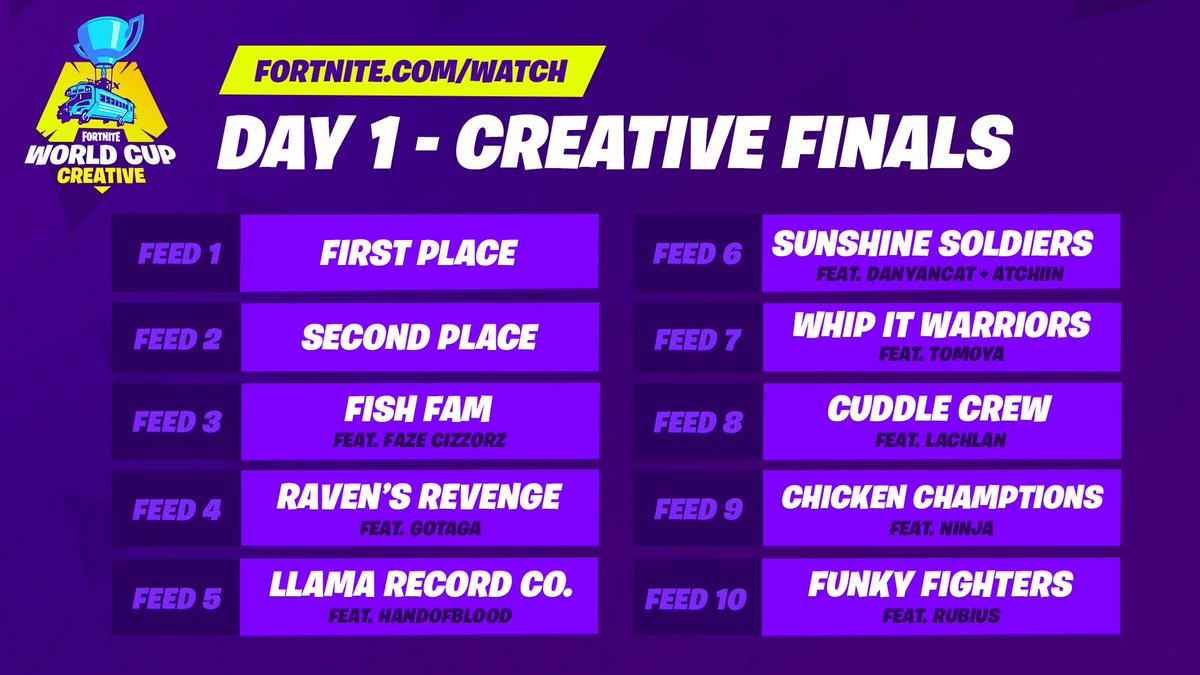 FORTNITE
WORLD CUP
CREATIVE

FORTNITE.COM/WATCH

DAY 1 - CREATIVE FINALS

FEED 1 FIRST PLACE

FEED 2 SECOND PLACE

FEED 3 FISH FAM
FEAT. FAZE CIZZORZ

FEED 4 RAVEN'S REVENGE
FEAT. GOTAGA

FEED 5 LLAMA RECORD CO.
FEAT. HANDOFBLOOD

FEED 6 SUNSHINE SOLDIERS
FEAT. DANYANCAT + ATCHIIN

FEED 7 WHIP IT WARRIORS
FEAT. TOMOYA

FEED 8 CUDDLE CREW
FEAT. LACHLAN

FEED 9 CHICKEN CHAMPTIONS
FEAT. NINJA

FEED 10 FUNKY FIGHTERS
FEAT. RUBIUS